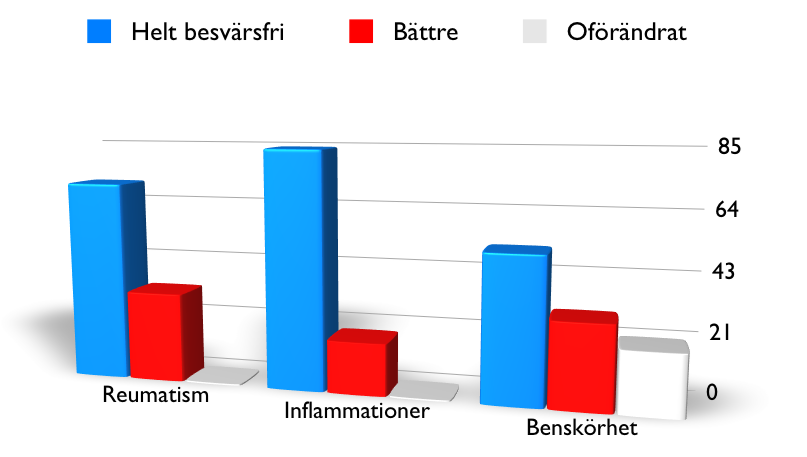 Helt besvärsfri
Bättre
Oförändrat

85
64
43
21
0

Reumatism
Inflammationer
Benskörhet